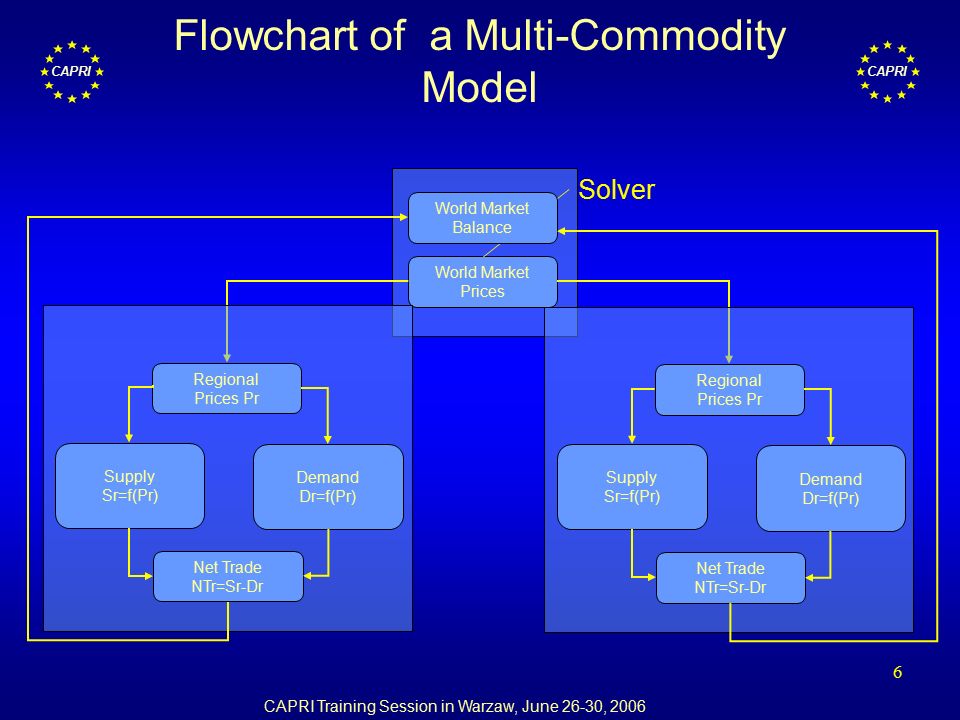 CAPRI

Flowchart of a Multi-Commodity Model

CAPRI

Solver

World Market Balance

World Market Prices

Regional Prices Pr

Supply Sr=f(Pr)

Demand Dr=f(Pr)

Net Trade NTr=Sr-Dr

Regional Prices Pr

Supply Sr=f(Pr)

Demand Dr=f(Pr)

Net Trade NTr=Sr-Dr

6

CAPRI Training Session in Warzaw, June 26-30, 2006